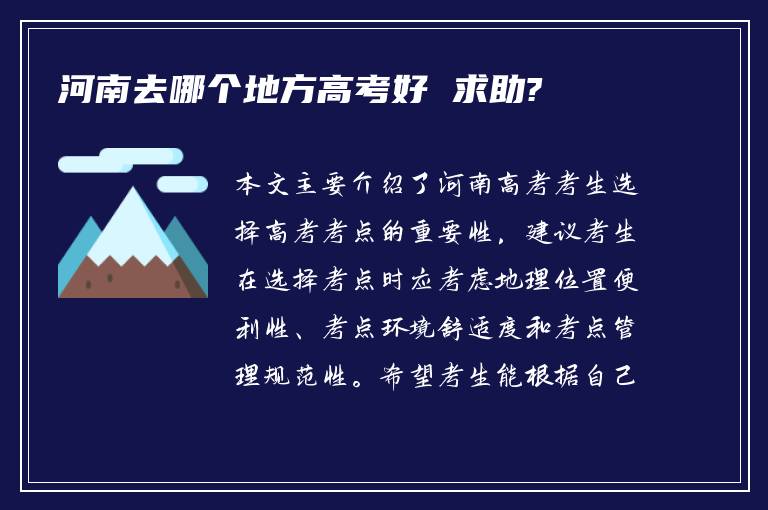 河南去哪个地方高考好 求助?

本文主要介绍了河南高考考生选择高考考点的重要性，建议考生在选择考点时应考虑地理位置便利性、考点环境舒适度和考点管理规范性。希望考生能根据自己